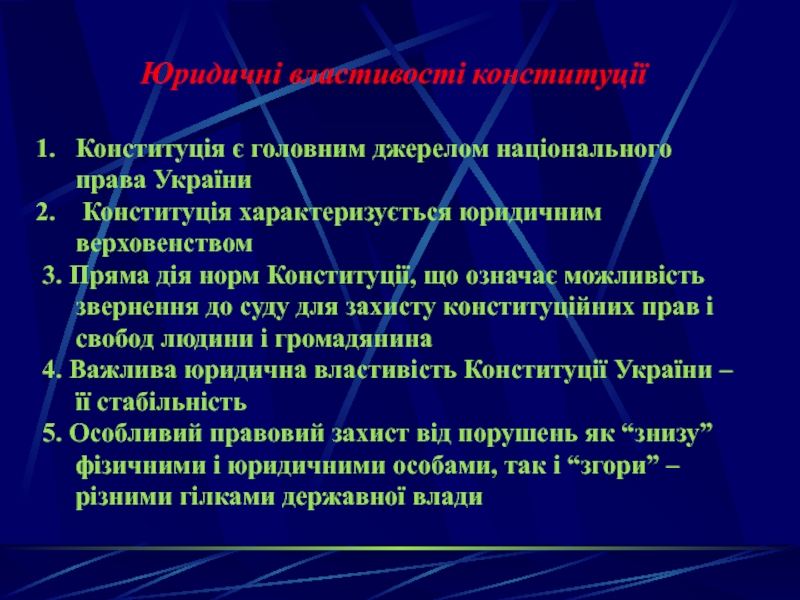 Юридичні властивості конституції

1. Конституція є головним джерелом національного права України
2. Конституція характеризується юридичним верховенством
3. Пряма дія норм Конституції, що означає можливість звернення до суду для захисту конституційних прав і свобод людини і громадянина
4. Важлива юридична властивість Конституції України – її стабільність
5. Особливий правовий захист від порушень як “знизу” фізичними і юридичними особами, так і “згори” – різними гілками державної влади